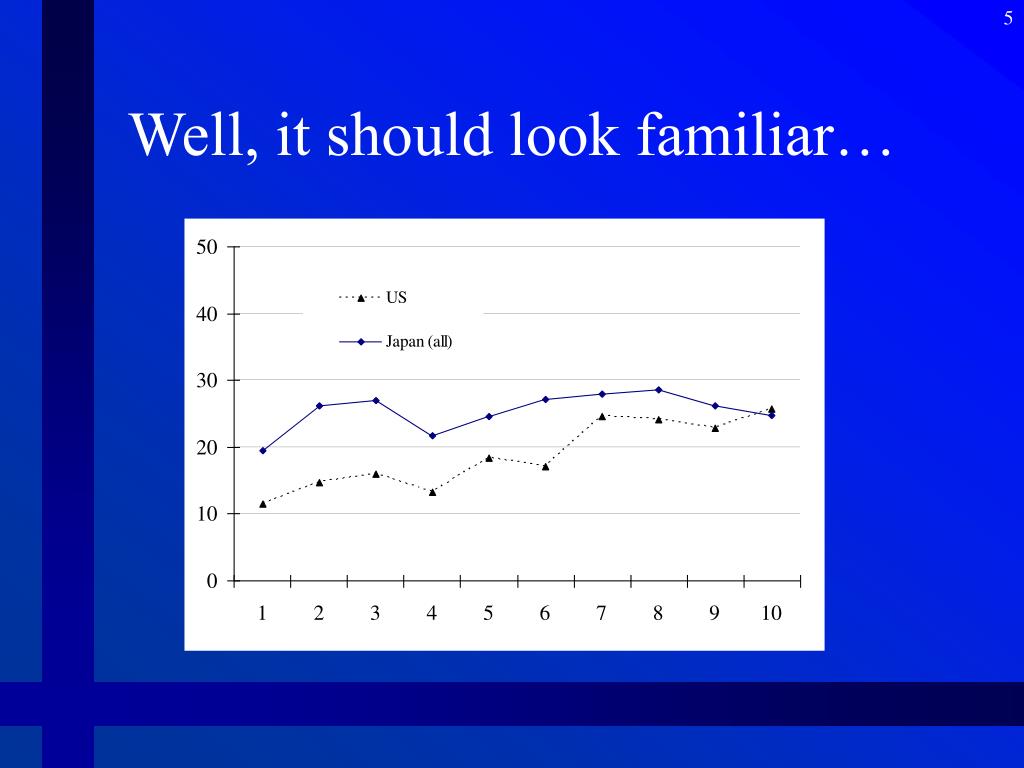 5

Well, it should look familiar…

50
40
30
20
10
0

US
Japan (all)

1 2 3 4 5 6 7 8 9 10